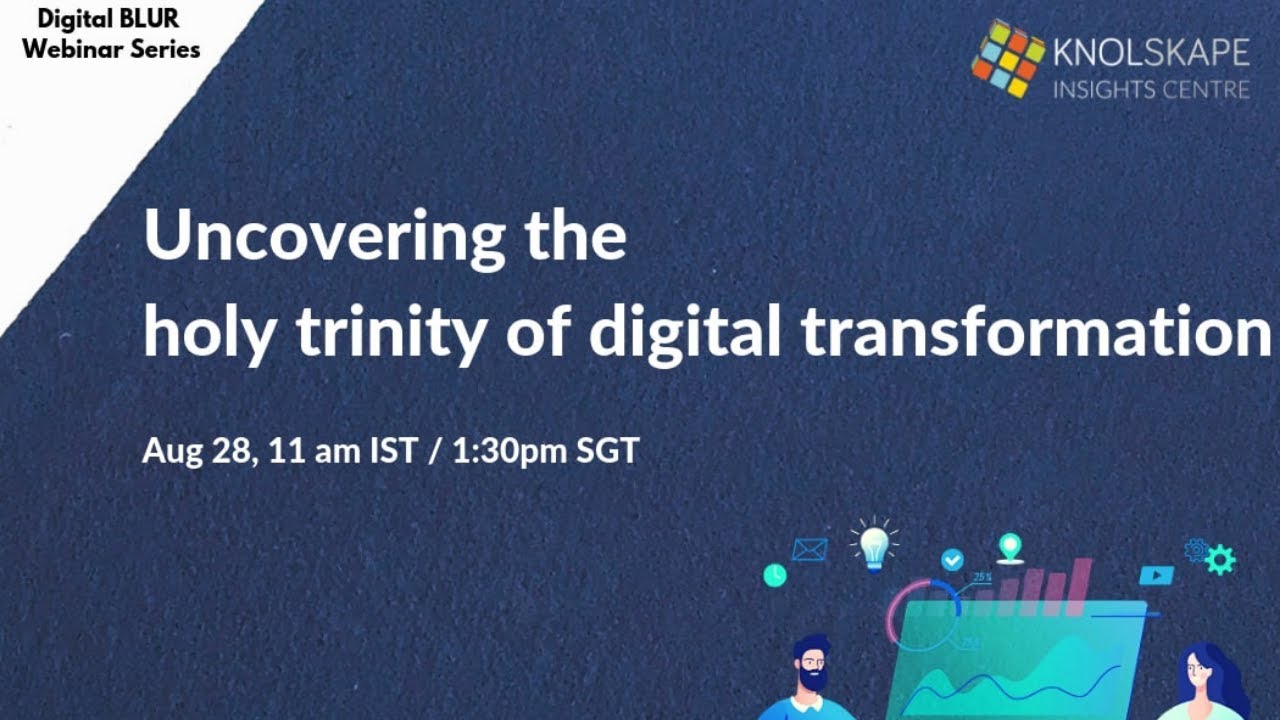 Digital BLUR Webinar Series

KNOLSKAPE
INSIGHTS CENTRE

Uncovering the holy trinity of digital transformation

Aug 28, 11 am IST / 1:30pm SGT

25%

25%